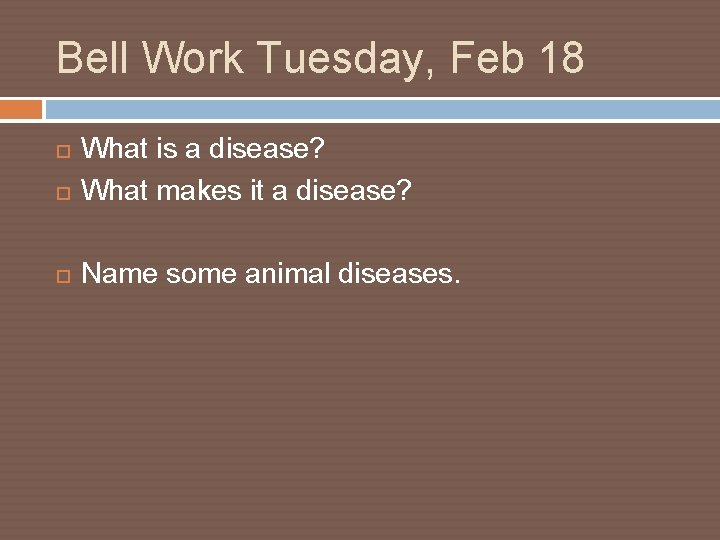 Bell Work Tuesday, Feb 18

What is a disease?
What makes it a disease?

Name some animal diseases.